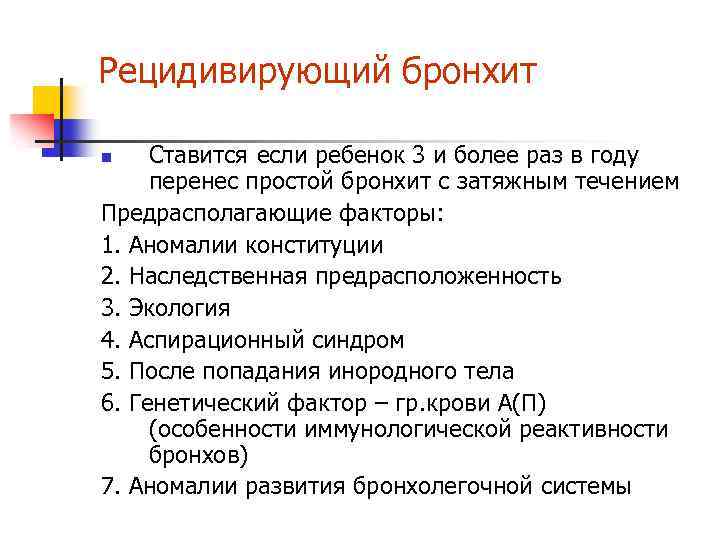 Рецидивирующий бронхит

Ставится если ребенок 3 и более раз в году перенес простой бронхит с затяжным течением

Предрасполагающие факторы:

1. Аномалии конституции

2. Наследственная предрасположенность

3. Экология

4. Аспирационный синдром

5. После попадания инородного тела

6. Генетический фактор – гр.крови А(П) (особенности иммунологической реактивности бронхов)

7. Аномалии развития бронхолегочной системы